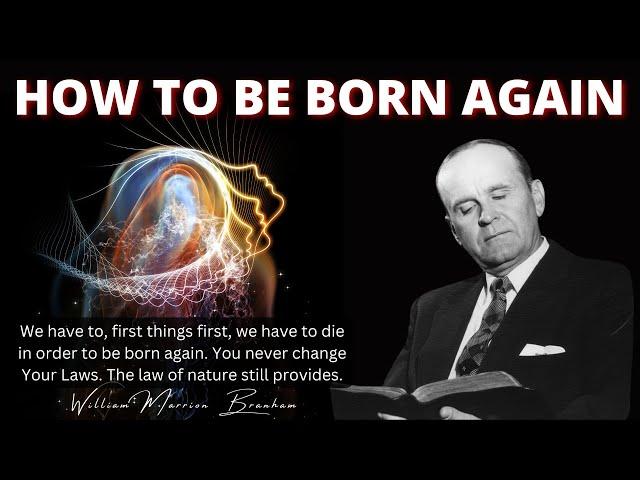 HOW TO BE BORN AGAIN

We have to, first things first, we have to die in order to be born again. You never change Your Laws. The law of nature still provides.

William Marrion Branham